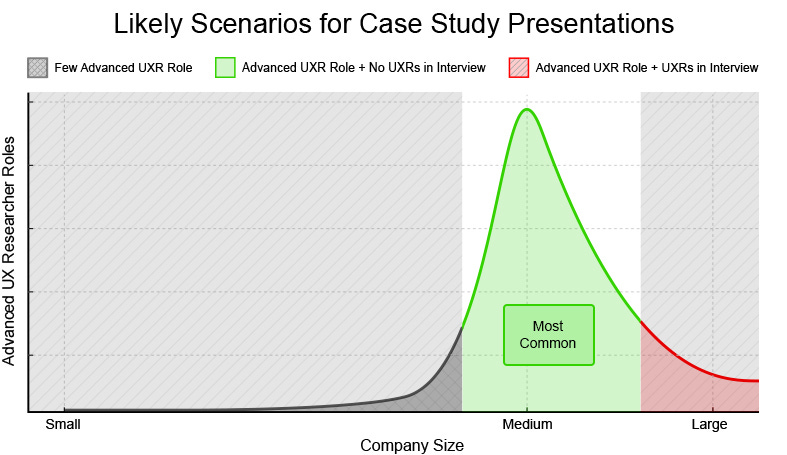 Likely Scenarios for Case Study Presentations

Few Advanced UXR Role
Advanced UXR Role + No UXRs in Interview
Advanced UXR Role + UXRs in Interview

Advanced UX Researcher Roles

Most Common

Small
Medium
Large

Company Size